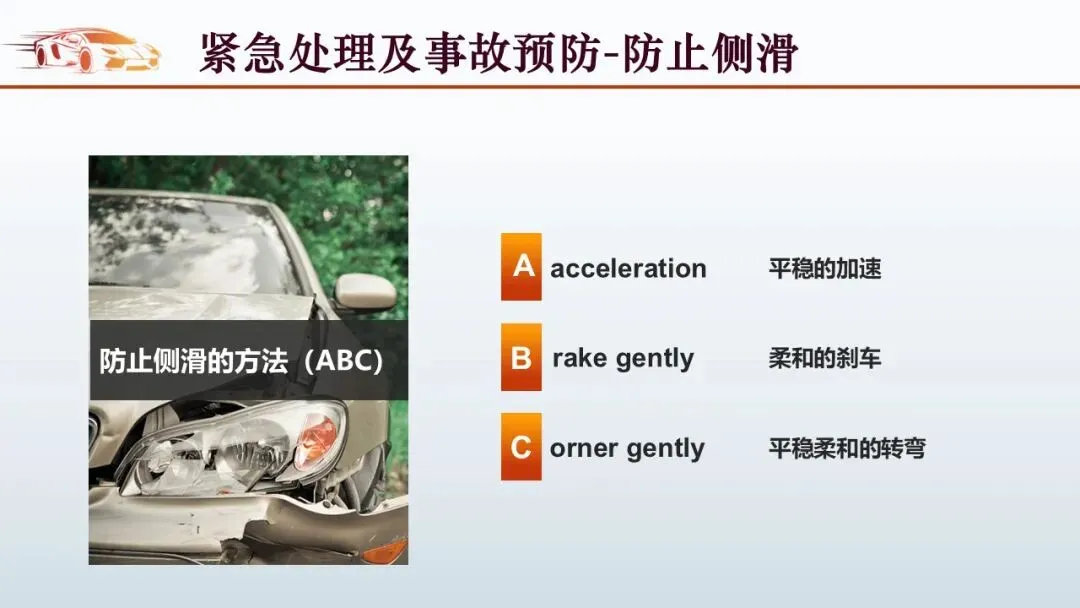 紧急处理及事故预防-防止侧滑

防止侧滑的方法（ABC）

A acceleration 平稳的加速

B rake gently 柔和的刹车

C orner gently 平稳柔和的转弯